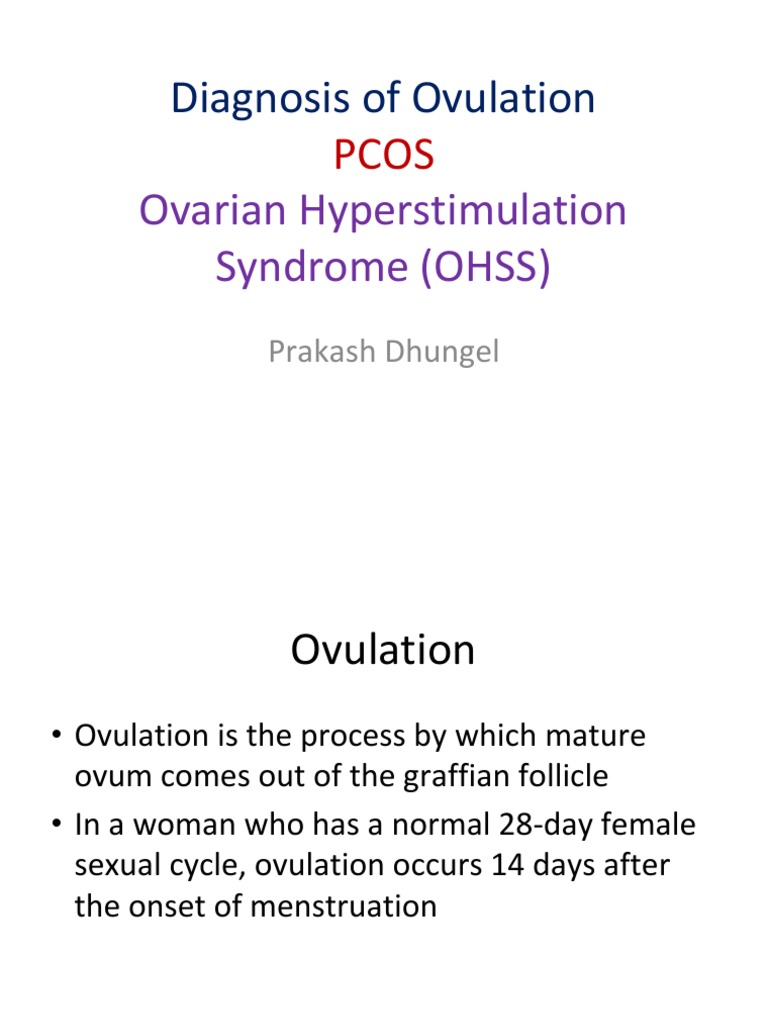 Diagnosis of Ovulation
PCOS
Ovarian Hyperstimulation Syndrome (OHSS)

Prakash Dhungel

Ovulation

• Ovulation is the process by which mature ovum comes out of the graffian follicle
• In a woman who has a normal 28-day female sexual cycle, ovulation occurs 14 days after the onset of menstruation